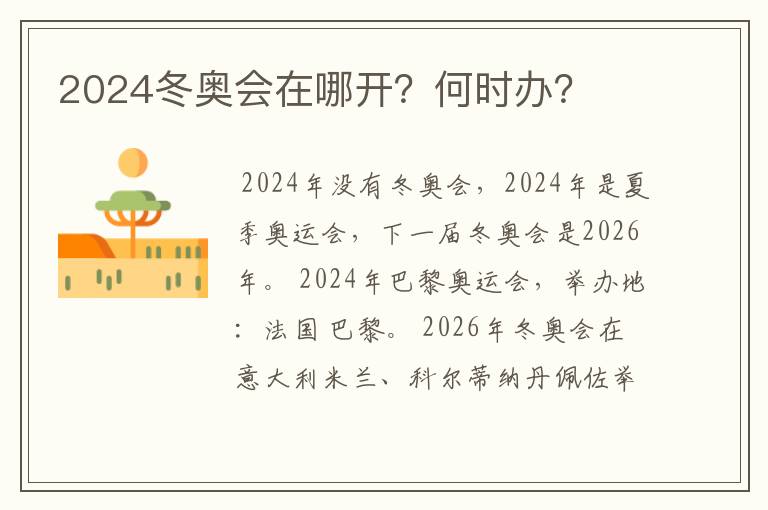 2024冬奥会在哪开？何时办？

2024年没有冬奥会，2024年是夏季奥运会，下一届冬奥会是2026年。2024年巴黎奥运会，举办地：法国巴黎。2026年冬奥会在意大利米兰、科尔蒂纳丹佩佐举